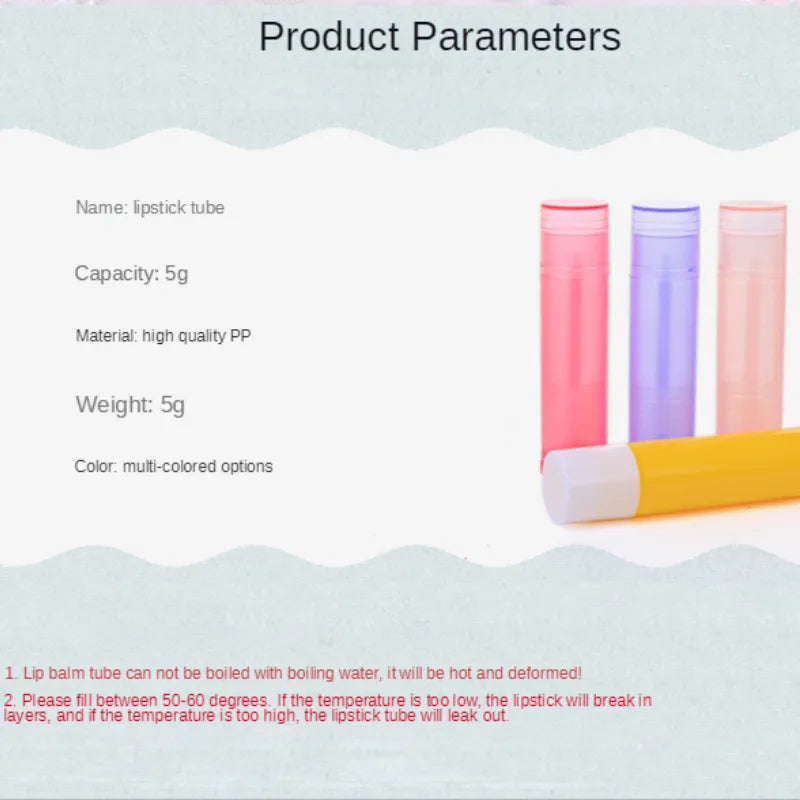 Product Parameters

Name: lipstick tube

Capacity: 5g

Material: high quality PP

Weight: 5g

Color: multi-colored options

1. Lip balm tube can not be boiled with boiling water, it will be hot and deformed!

2. Please fill between 50-60 degrees. If the temperature is too low, the lipstick will break in layers, and if the temperature is too high, the lipstick tube will leak out.